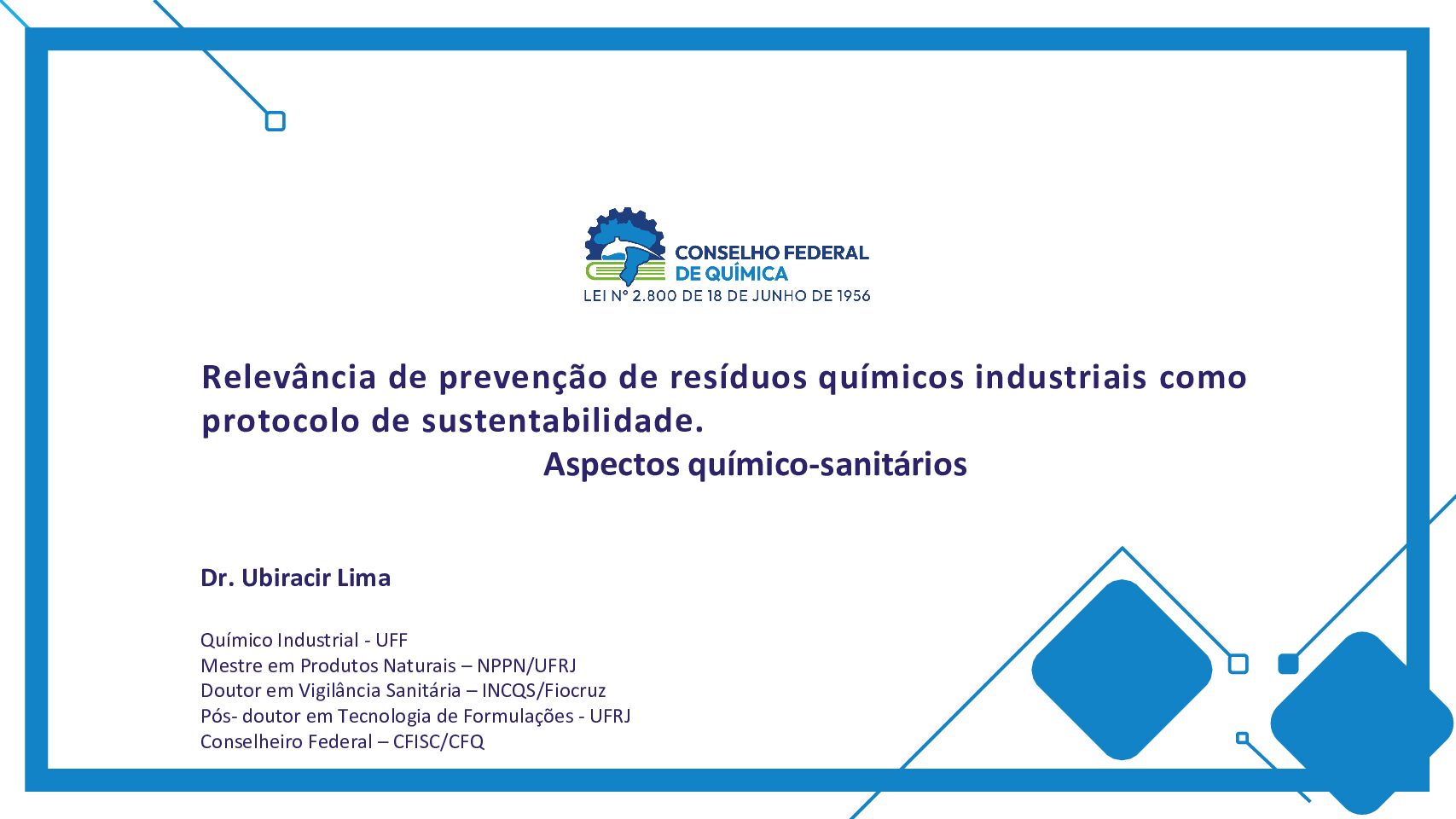 CONSELHO FEDERAL
DE QUÍMICA
LEI Nº 2.800 DE 18 DE JUNHO DE 1956

Relevância de prevenção de resíduos químicos industriais como protocolo de sustentabilidade.
Aspectos químico-sanitários

Dr. Ubiracir Lima

Químico Industrial - UFF
Mestre em Produtos Naturais – NPPN/UFRJ
Doutor em Vigilância Sanitária – INCQS/Fiocruz
Pós- doutor em Tecnologia de Formulações - UFRJ
Conselheiro Federal – CFISC/CFQ